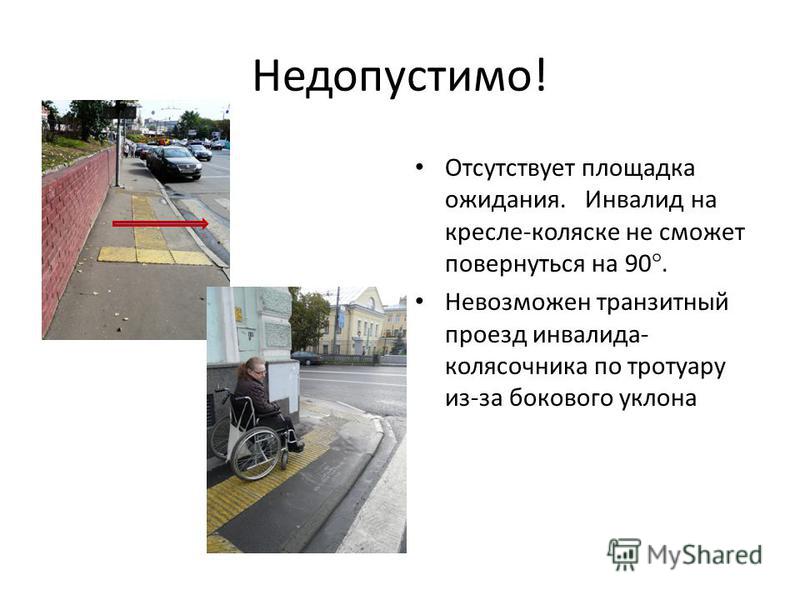 Недопустимо!

• Отсутствует площадка ожидания. Инвалид на кресле-коляске не сможет повернуться на 90°.

• Невозможен транзитный проезд инвалида-колясочника по тротуару из-за бокового уклона

MyShared